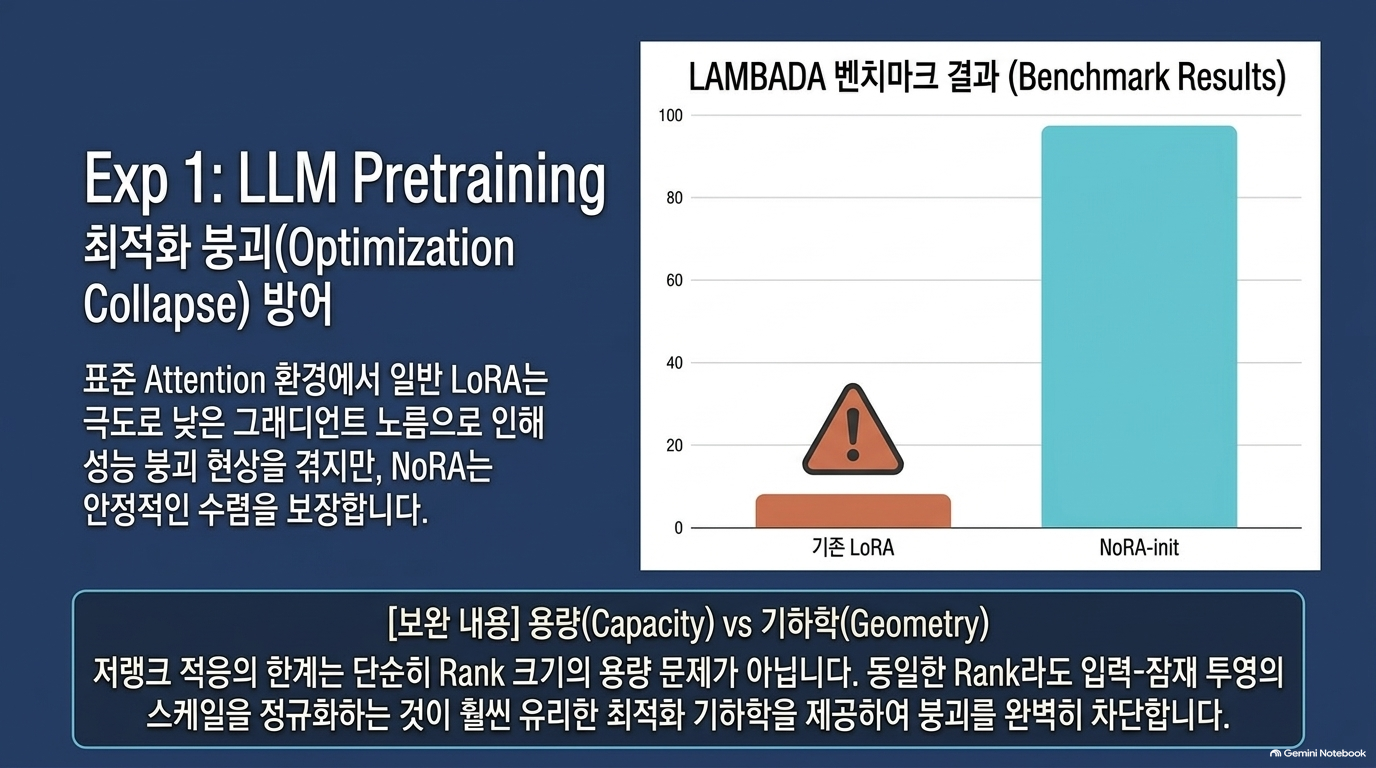 Exp 1: LLM Pretraining
최적화 붕괴(Optimization Collapse) 방어

표준 Attention 환경에서 일반 LoRA는 극도로 낮은 그래디언트 노름으로 인해 성능 붕괴 현상을 겪지만, NoRA는 안정적인 수렴을 보장합니다.

LAMBADA 벤치마크 결과 (Benchmark Results)

100
80
60
40
20
0

기존 LoRA
NoRA-init

[보완 내용] 용량(Capacity) vs 기하학(Geometry)
저랭크 적응의 한계는 단순히 Rank 크기의 용량 문제가 아닙니다. 동일한 Rank라도 입력-잠재 투영의 스케일을 정규화하는 것이 훨씬 유리한 최적화 기하학을 제공하여 붕괴를 완벽히 차단합니다.

Gemini Notebook